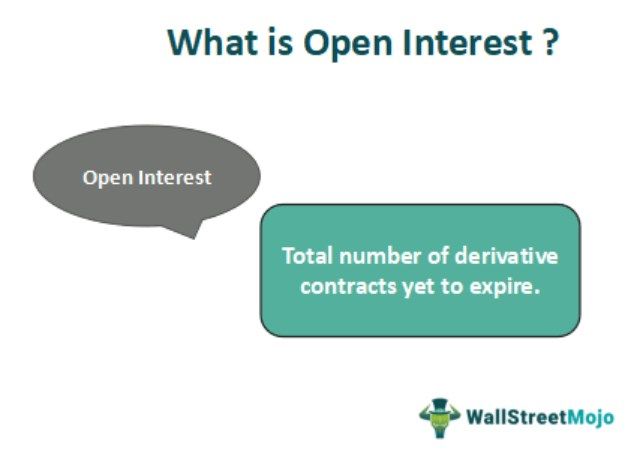 What is Open Interest ?

Open Interest

Total number of derivative contracts yet to expire.

WallStreetMojo